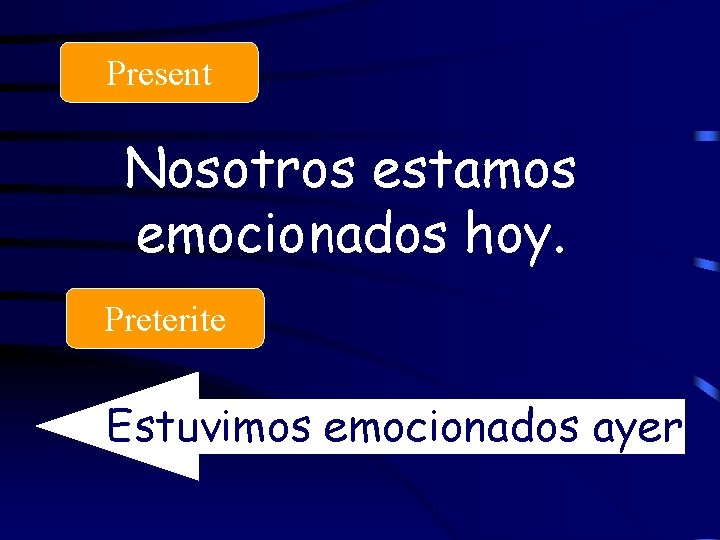 Present

Nosotros estamos emocionados hoy.

Preterite

Estuvimos emocionados ayer